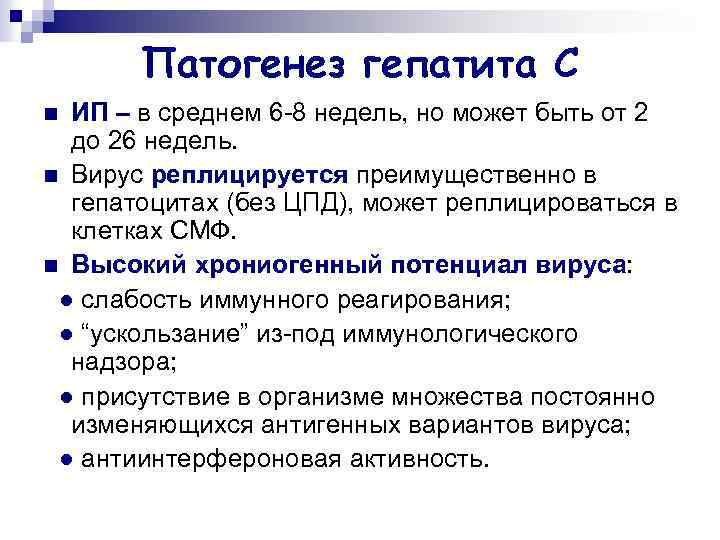 Патогенез гепатита С

■ ИП – в среднем 6-8 недель, но может быть от 2 до 26 недель.

■ Вирус реплицируется преимущественно в гепатоцитах (без ЦПД), может реплицироваться в клетках СМФ.

■ Высокий хрониогенный потенциал вируса:

● слабость иммунного реагирования;

● “ускользание” из-под иммунологического надзора;

● присутствие в организме множества постоянно изменяющихся антигенных вариантов вируса;

● антиинтерфероновая активность.